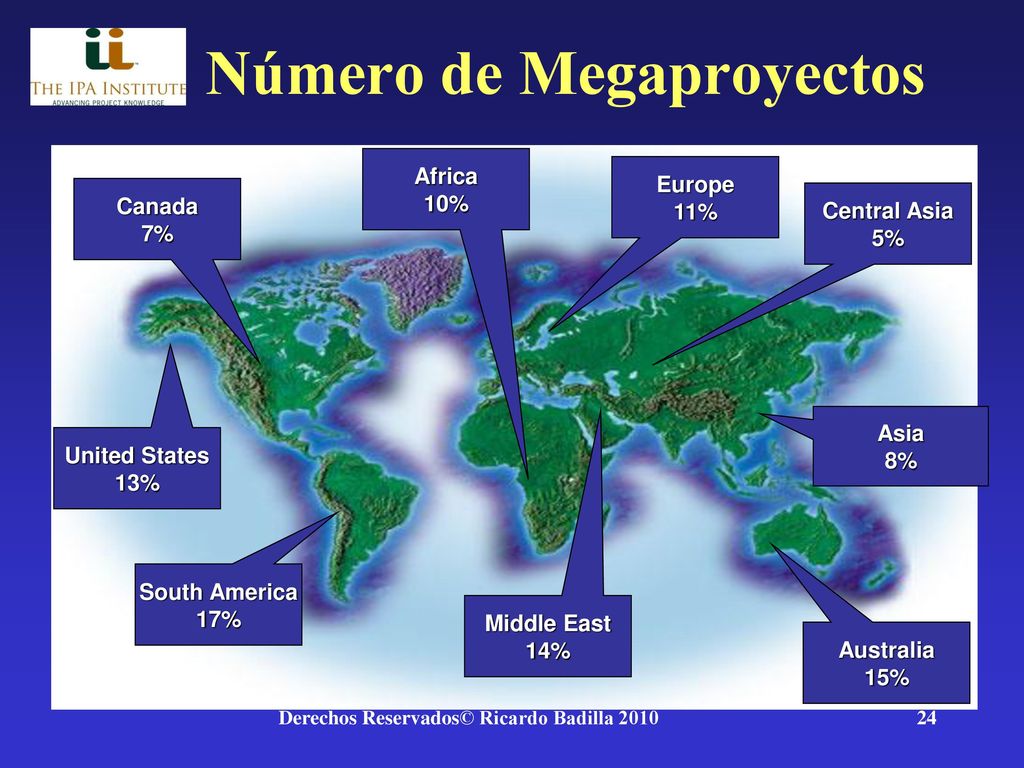 THE IPA INSTITUTE
ADVANCING PROJECT KNOWLEDGE

Número de Megaproyectos

Canada
7%

Africa
10%

Europe
11%

Central Asia
5%

United States
13%

Asia
8%

South America
17%

Middle East
14%

Australia
15%

Derechos Reservados© Ricardo Badilla 2010

24